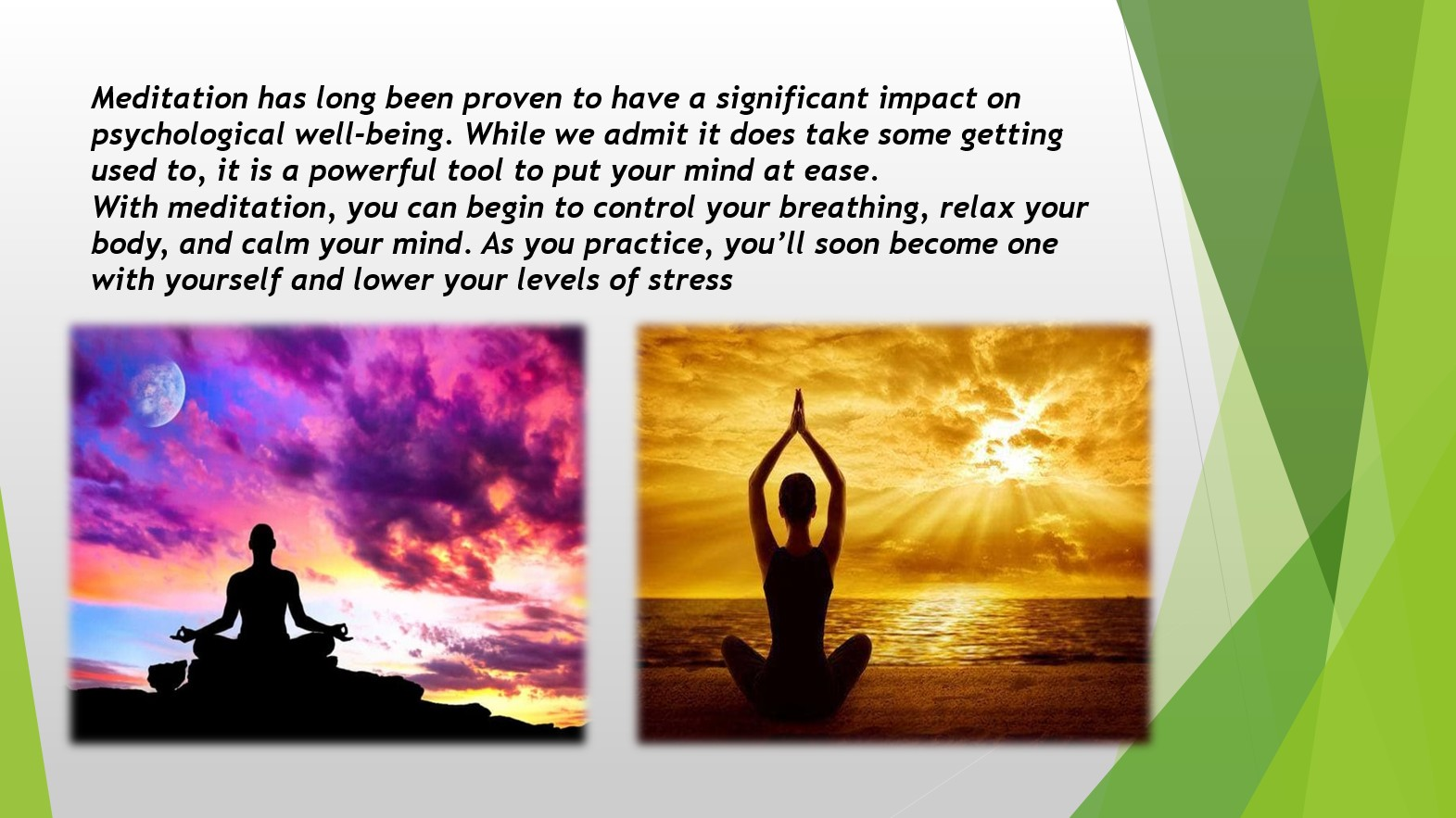 Meditation has long been proven to have a significant impact on psychological well-being. While we admit it does take some getting used to, it is a powerful tool to put your mind at ease.
With meditation, you can begin to control your breathing, relax your body, and calm your mind. As you practice, you'll soon become one with yourself and lower your levels of stress